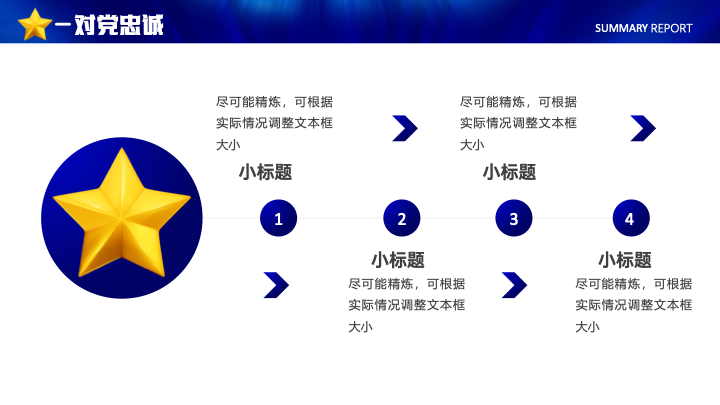 一对党忠诚

SUMMARY REPORT

尽可能精炼，可根据实际情况调整文本框大小

小标题

尽可能精炼，可根据实际情况调整文本框大小

小标题

1

2

3

4

小标题

尽可能精炼，可根据实际情况调整文本框大小

小标题

尽可能精炼，可根据实际情况调整文本框大小